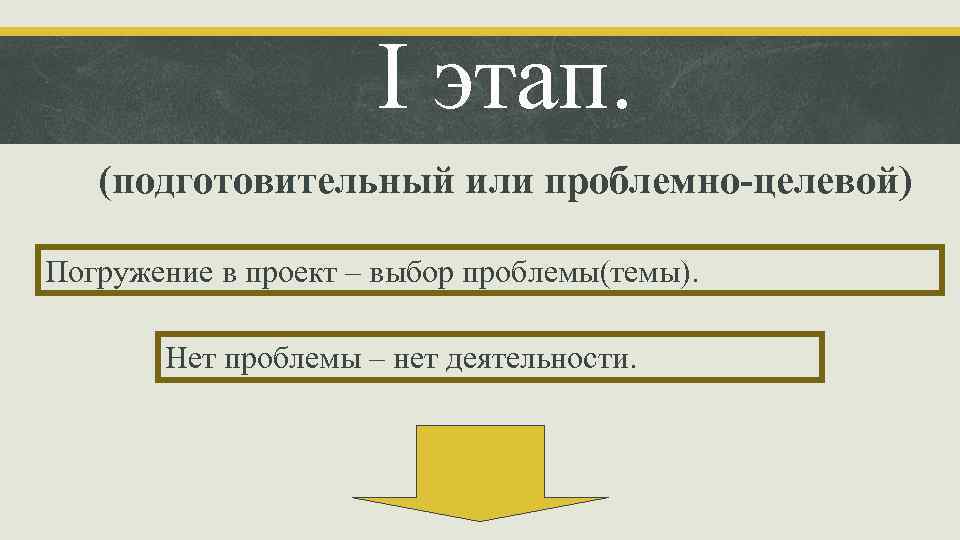 I этап.

(подготовительный или проблемно-целевой)

Погружение в проект – выбор проблемы(темы).

Нет проблемы – нет деятельности.